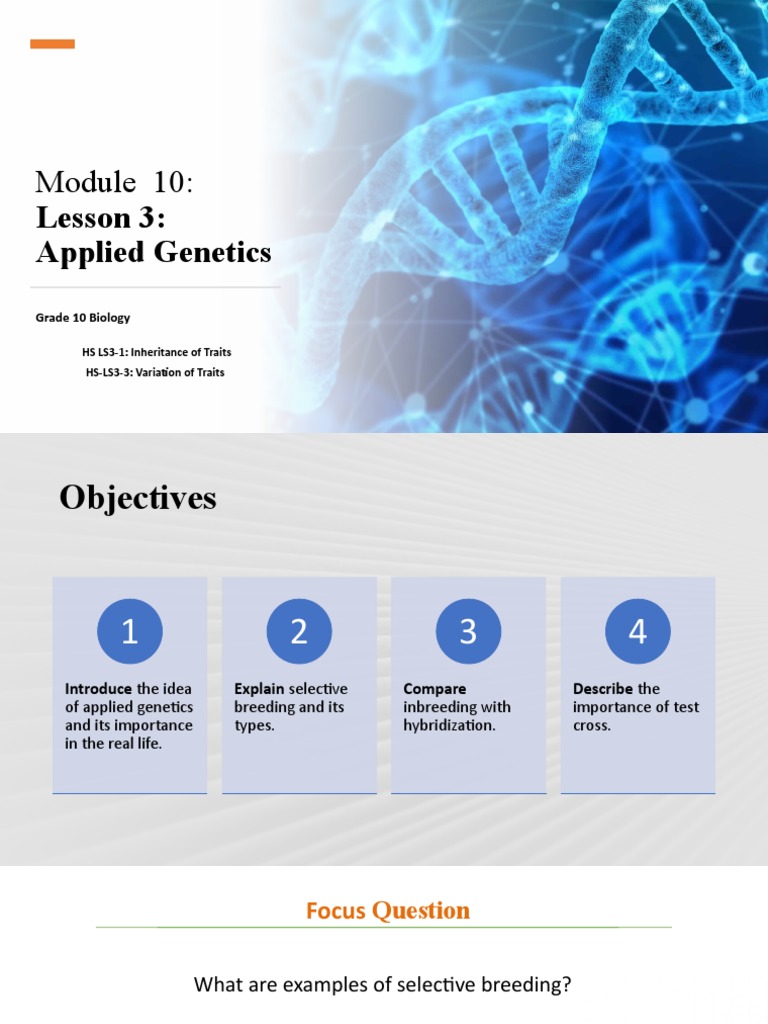 Module 10:
Lesson 3:
Applied Genetics

Grade 10 Biology

HS LS3-1: Inheritance of Traits
HS-LS3-3: Variation of Traits

Objectives

1

Introduce the idea of applied genetics and its importance in the real life.

2

Explain selective breeding and its types.

3

Compare inbreeding with hybridization.

4

Describe the importance of test cross.

Focus Question

What are examples of selective breeding?